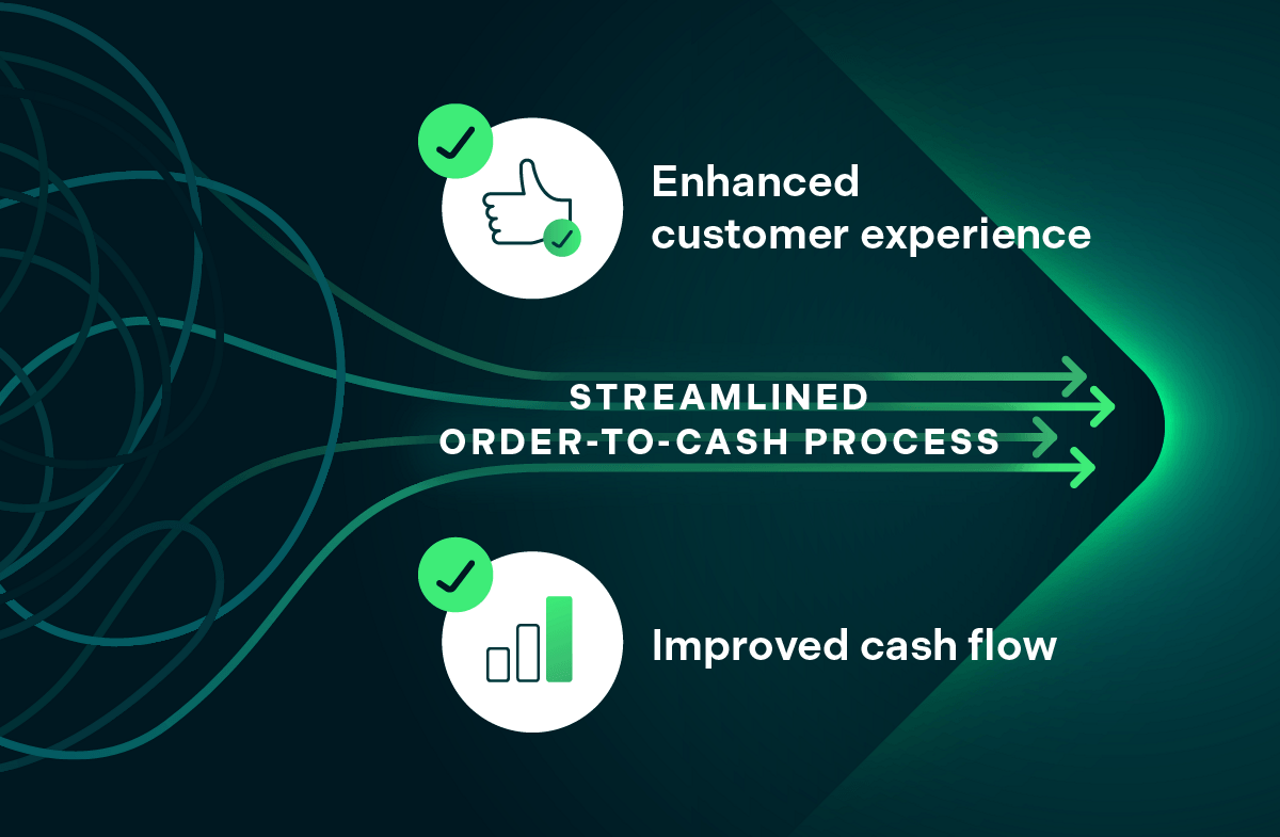 Enhanced customer experience

STREAMLINED ORDER-TO-CASH PROCESS

Improved cash flow